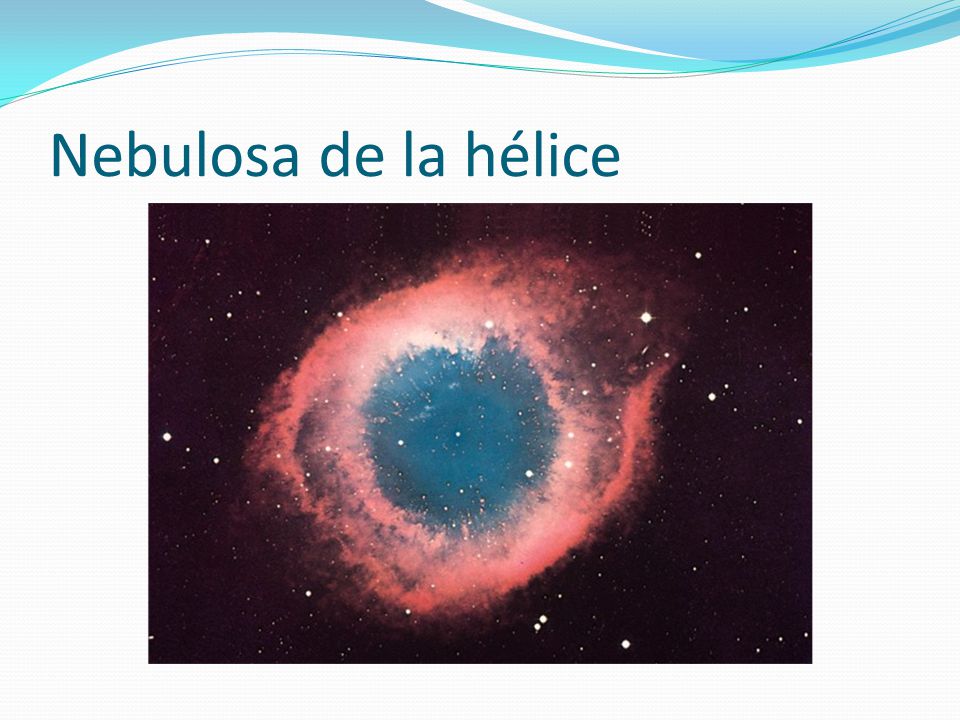 Nebulosa de la hélice